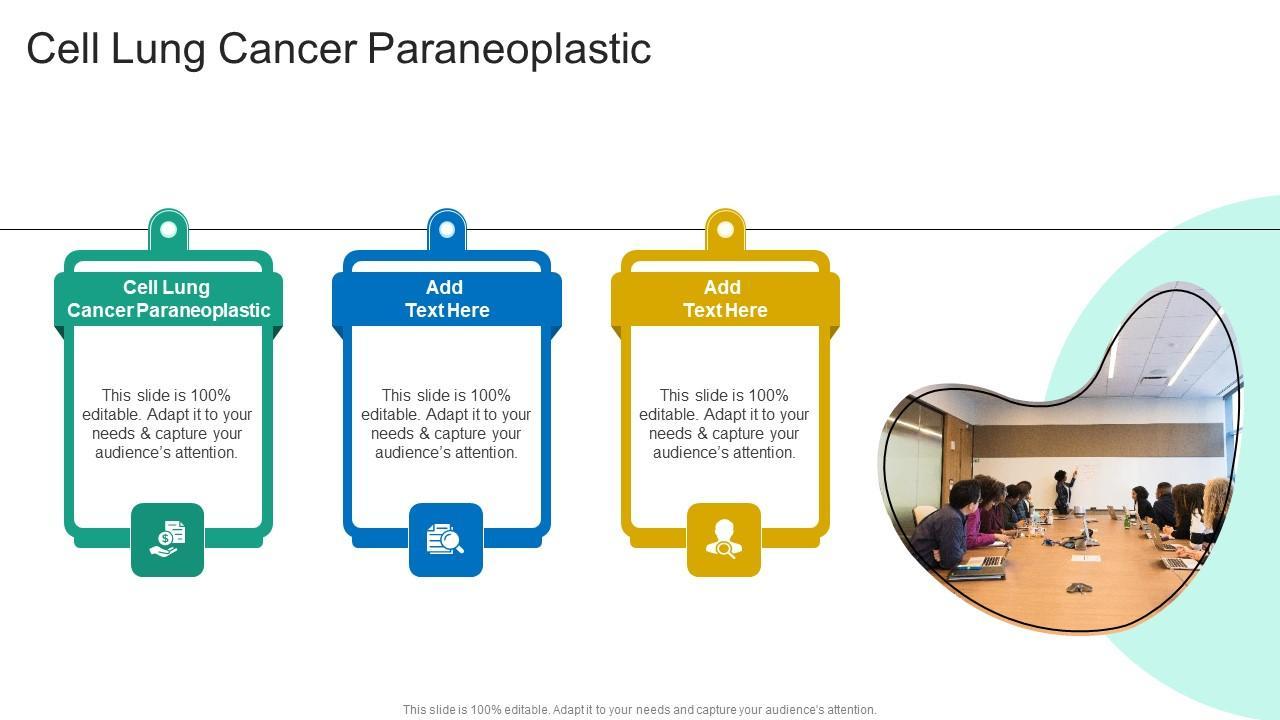 Cell Lung Cancer Paraneoplastic

Cell Lung Cancer Paraneoplastic

This slide is 100% editable. Adapt it to your needs & capture your audience's attention.

Add Text Here

This slide is 100% editable. Adapt it to your needs & capture your audience's attention.

Add Text Here

This slide is 100% editable. Adapt it to your needs & capture your audience's attention.

This slide is 100% editable. Adapt it to your needs and capture your audience's attention.